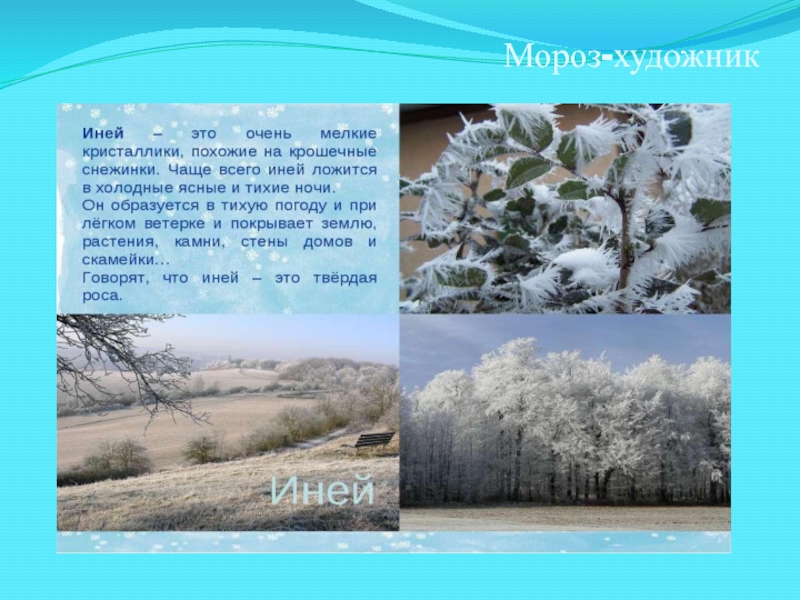 Мороз-художник

Иней – это очень мелкие кристаллики, похожие на крошечные снежинки. Чаще всего иней ложится в холодные ясные и тихие ночи.
Он образуется в тихую погоду и при лёгком ветерке и покрывает землю, растения, камни, стены домов и скамейки…
Говорят, что иней – это твёрдая роса.

Иней